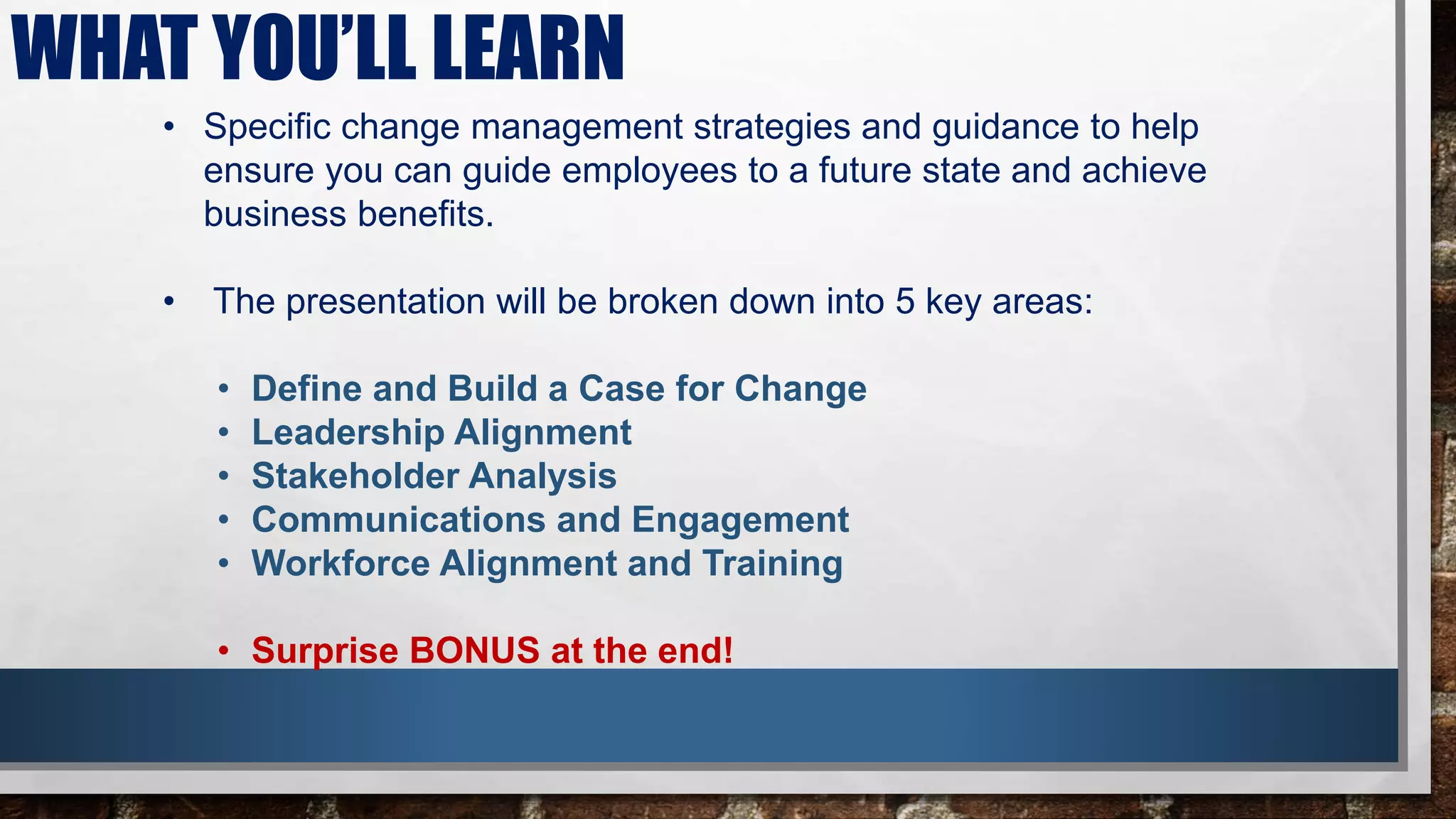 WHAT YOU'LL LEARN

• Specific change management strategies and guidance to help ensure you can guide employees to a future state and achieve business benefits.

• The presentation will be broken down into 5 key areas:

• Define and Build a Case for Change
• Leadership Alignment
• Stakeholder Analysis
• Communications and Engagement
• Workforce Alignment and Training

• Surprise BONUS at the end!